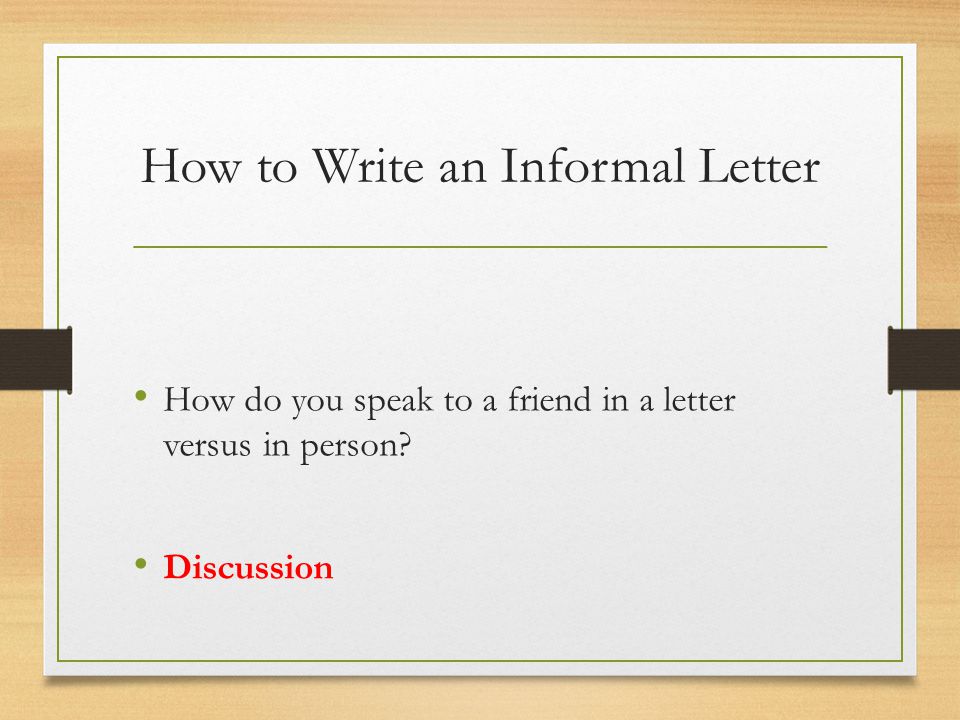 How to Write an Informal Letter

• How do you speak to a friend in a letter versus in person?

• Discussion